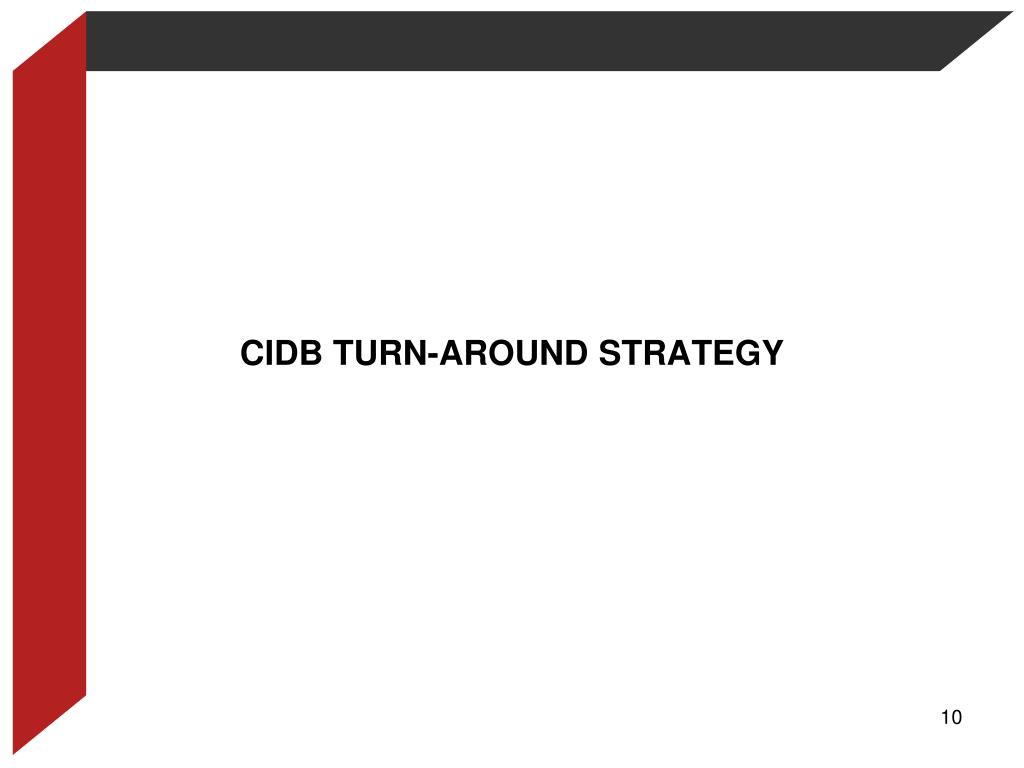 CIDB TURN-AROUND STRATEGY

10